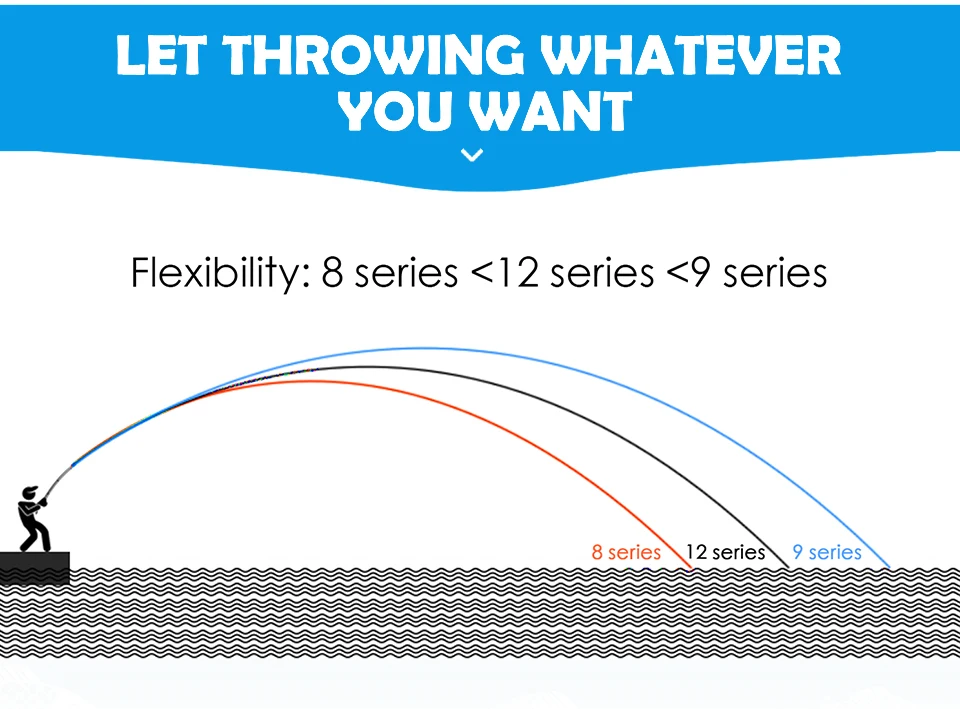 LET THROWING WHATEVER YOU WANT

Flexibility: 8 series <12 series <9 series

8 series 12 series 9 series